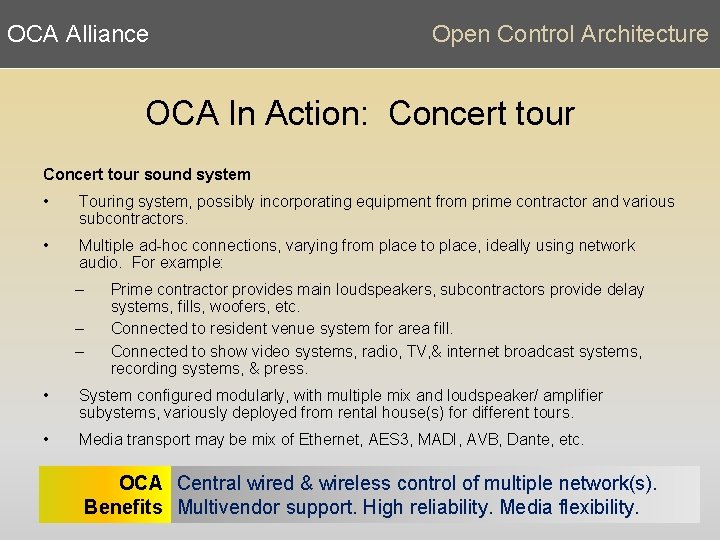 OCA Alliance

Open Control Architecture

OCA In Action: Concert tour

Concert tour sound system

• Touring system, possibly incorporating equipment from prime contractor and various subcontractors.

• Multiple ad-hoc connections, varying from place to place, ideally using network audio. For example:

– Prime contractor provides main loudspeakers, subcontractors provide delay systems, fills, woofers, etc.

– Connected to resident venue system for area fill.

– Connected to show video systems, radio, TV,& internet broadcast systems, recording systems, & press.

• System configured modularly, with multiple mix and loudspeaker/ amplifier subystems, variously deployed from rental house(s) for different tours.

• Media transport may be mix of Ethernet, AES3, MADI, AVB, Dante, etc.

OCA Benefits

Central wired & wireless control of multiple network(s). Multivendor support. High reliability. Media flexibility.